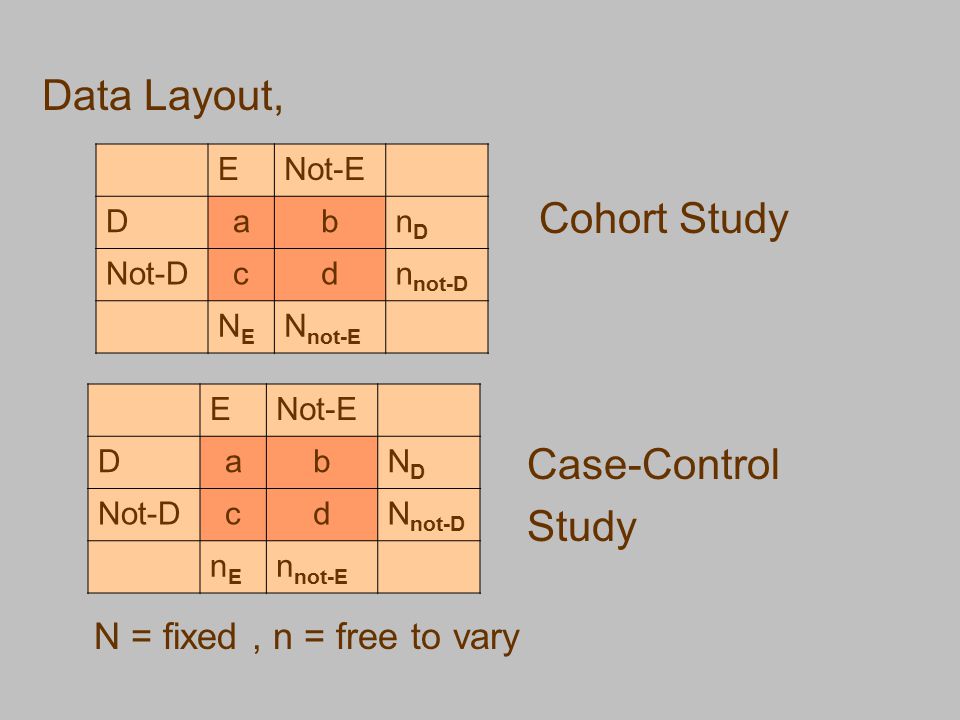 Data Layout,

| | E | Not-E | |
|---|---|---|---|
| D | a | b | $n_D$ |
| Not-D | c | d | $n_{not-D}$ |
| | $N_E$ | $N_{not-E}$ | |

Cohort Study

| | E | Not-E | |
|---|---|---|---|
| D | a | b | $N_D$ |
| Not-D | c | d | $N_{not-D}$ |
| | $n_E$ | $n_{not-E}$ | |

Case-Control Study

N = fixed , n = free to vary